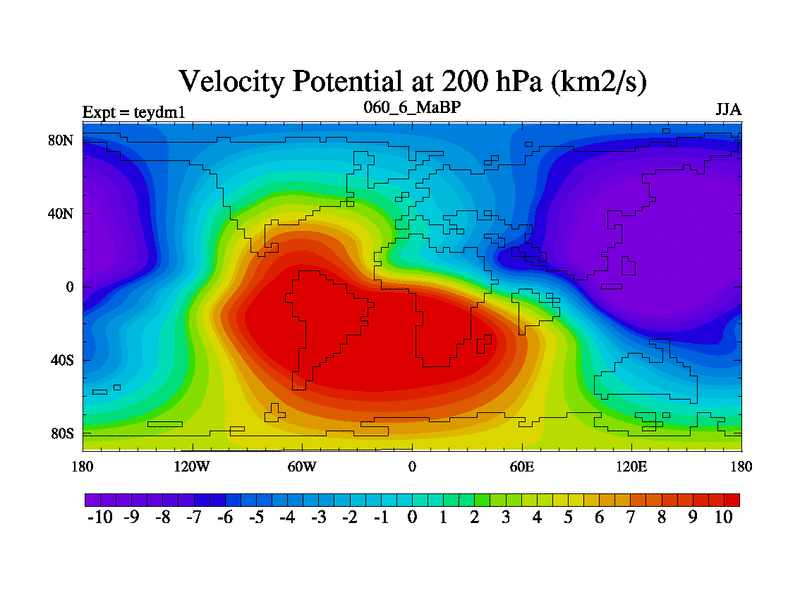 Velocity Potential at 200 hPa (km2/s)

Expt = teydm1

060_6_MaBP

JJA

80N
40N
0
40S
80S

180 120W 60W 0 60E 120E 180

-10 -9 -8 -7 -6 -5 -4 -3 -2 -1 0 1 2 3 4 5 6 7 8 9 10